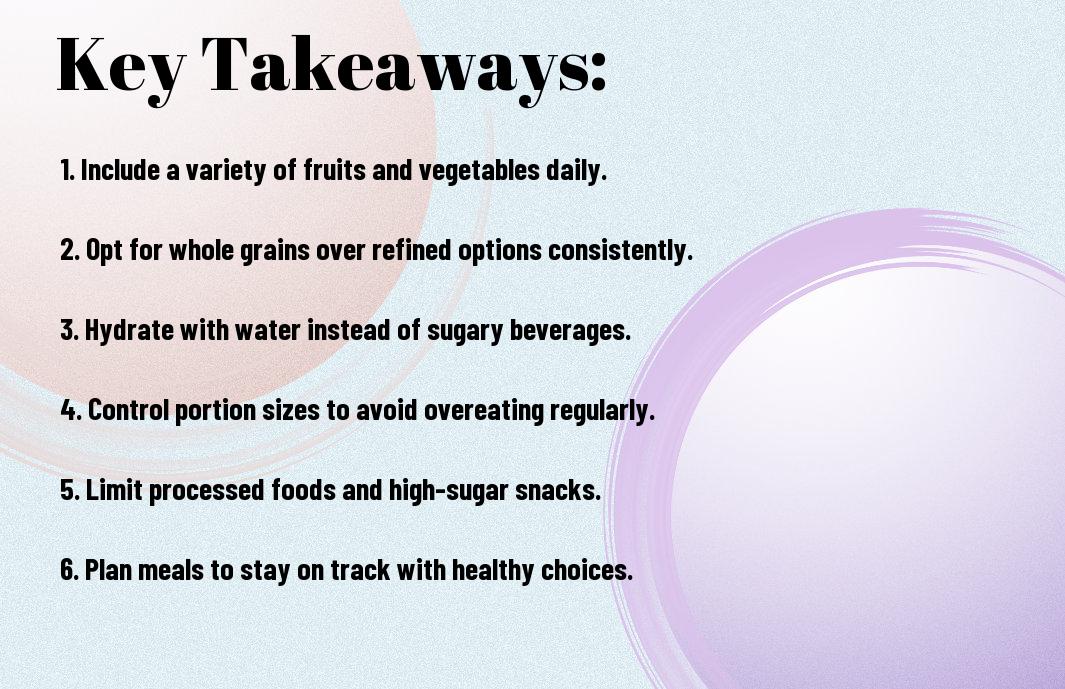 Key Takeaways:

1. Include a variety of fruits and vegetables daily.

2. Opt for whole grains over refined options consistently.

3. Hydrate with water instead of sugary beverages.

4. Control portion sizes to avoid overeating regularly.

5. Limit processed foods and high-sugar snacks.

6. Plan meals to stay on track with healthy choices.